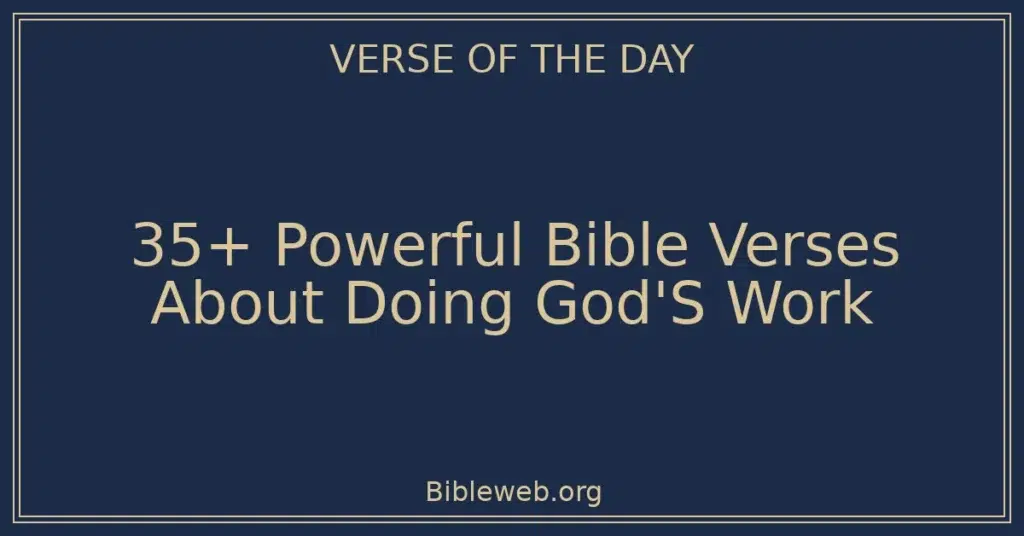 VERSE OF THE DAY

35+ Powerful Bible Verses About Doing God'S Work

Bibleweb.org